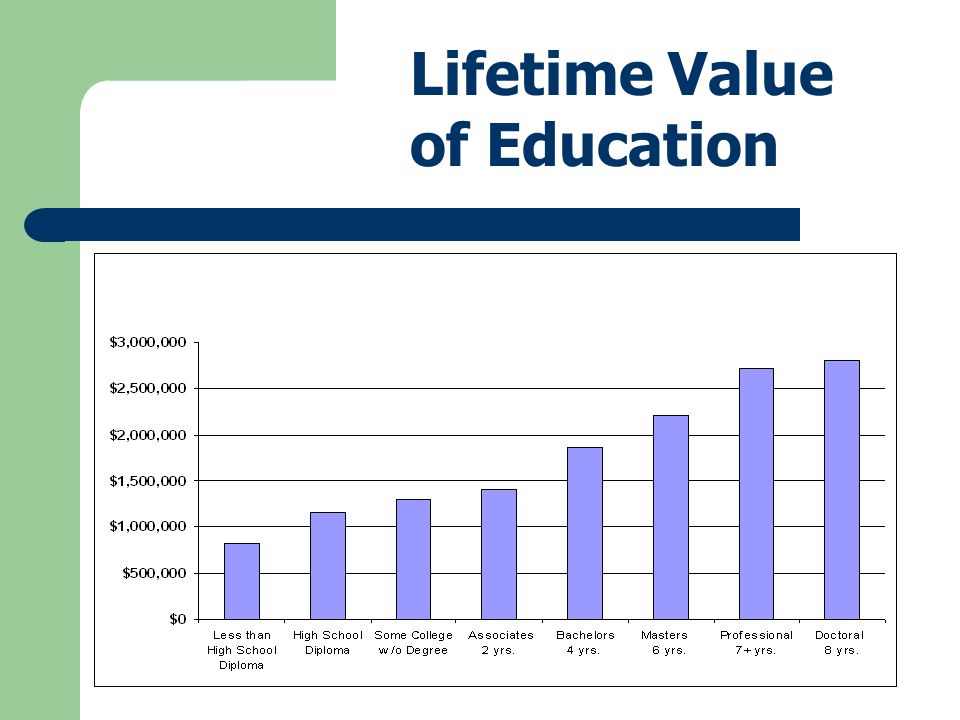 Lifetime Value of Education

$3,000,000
$2,500,000
$2,000,000
$1,500,000
$1,000,000
$500,000
$0

Less than High School Diploma
High School Diploma
Some College w/o Degree
Associates 2 yrs.
Bachelors 4 yrs.
Masters 6 yrs.
Professional 7+ yrs.
Doctoral 8 yrs.